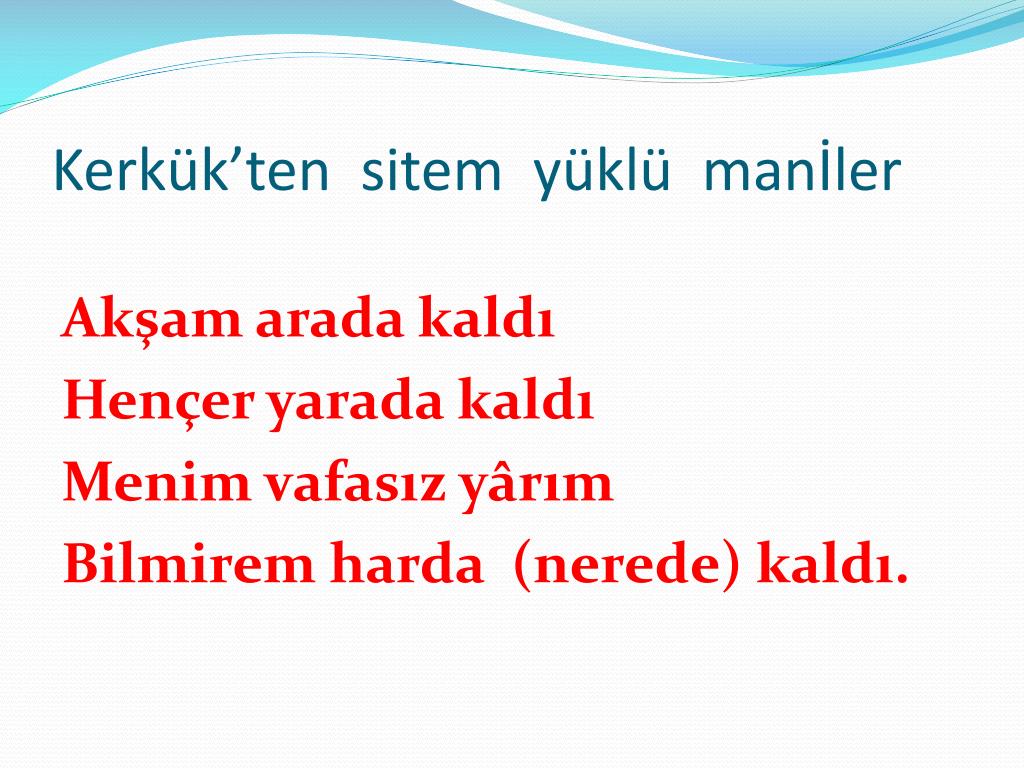 Kerkük’ten sitem yüklü manİler

Akşam arada kaldı
Hençer yarada kaldı
Menim vafasız yârım
Bilmirem harda (nerede) kaldı.